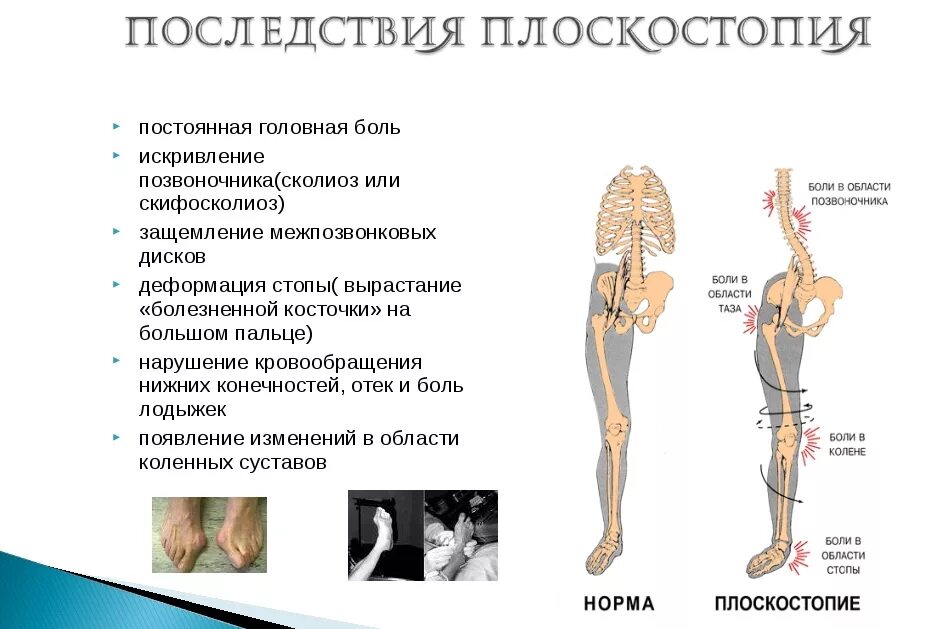 ПОСЛЕДСТВИЯ ПЛОСКОСТОПИЯ

постоянная головная боль

искривление позвоночника(сколиоз или скифосколиоз)

защемление межпозвонковых дисков

деформация стопы( вырастание «болезненной косточки» на большом пальце)

нарушение кровообращения нижних конечностей, отек и боль лодыжек

появление изменений в области коленных суставов

БОЛИ В ОБЛАСТИ ПОЗВОНОЧНИКА

БОЛИ В ОБЛАСТИ ТАЗА

БОЛИ В КОЛЕНЕ

БОЛИ В ОБЛАСТИ СТОПЫ

НОРМА

ПЛОСКОСТОПИЕ